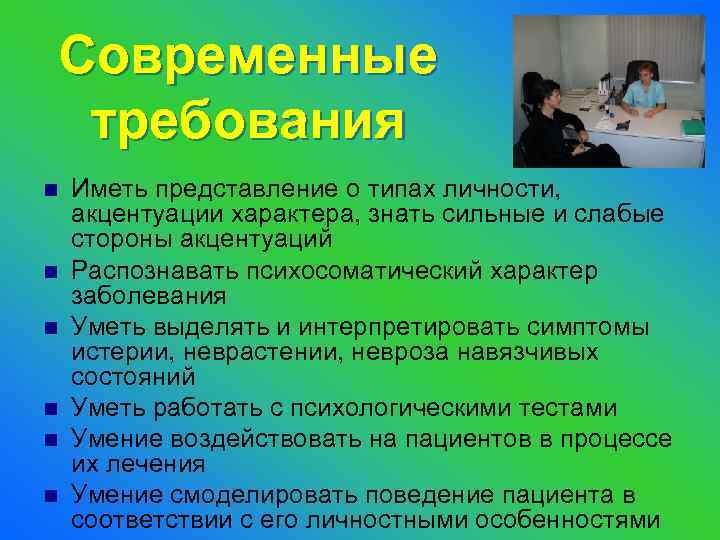 Современные требования

- Иметь представление о типах личности, акцентуации характера, знать сильные и слабые стороны акцентуаций
- Распознавать психосоматический характер заболевания
- Уметь выделять и интерпретировать симптомы истерии, неврастении, невроза навязчивых состояний
- Уметь работать с психологическими тестами
- Умение воздействовать на пациентов в процессе их лечения
- Умение смоделировать поведение пациента в соответствии с его личностными особенностями